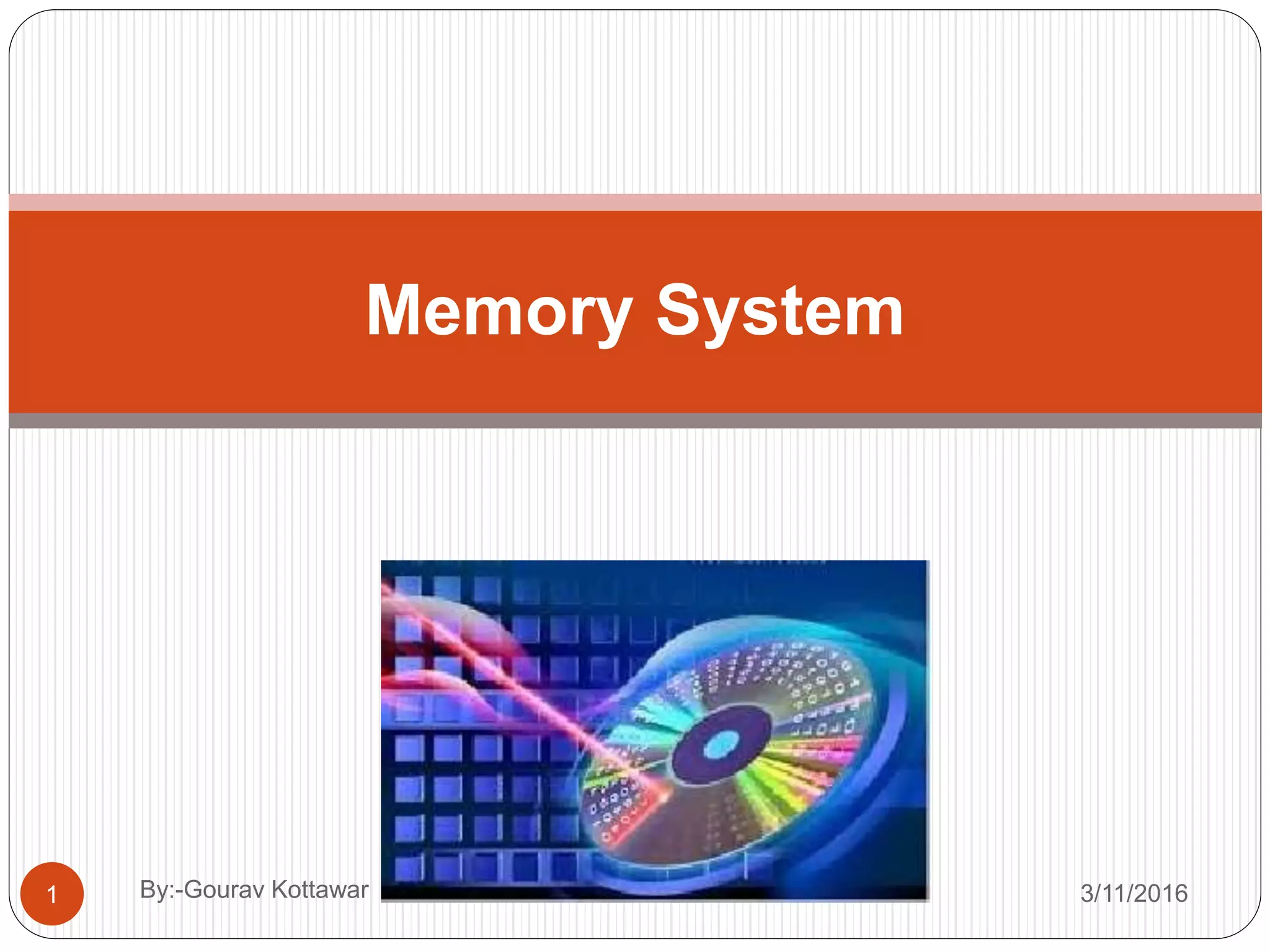 Memory System

1

By:-Gourav Kottawar

3/11/2016